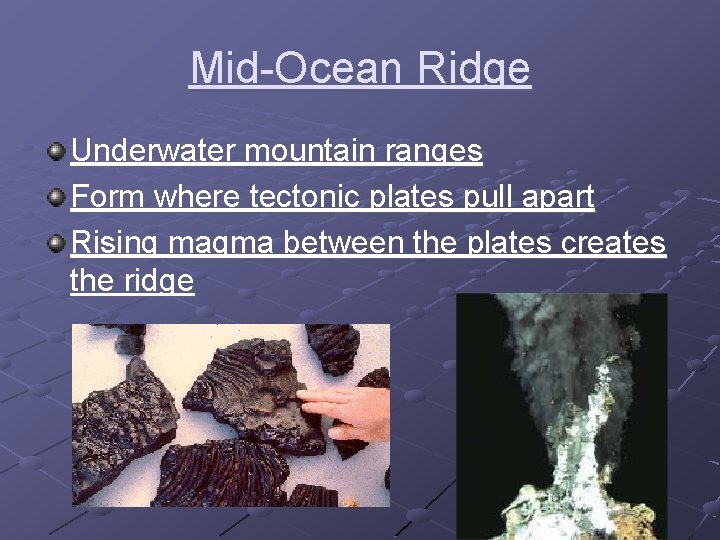 Mid-Ocean Ridge

Underwater mountain ranges

Form where tectonic plates pull apart

Rising magma between the plates creates the ridge